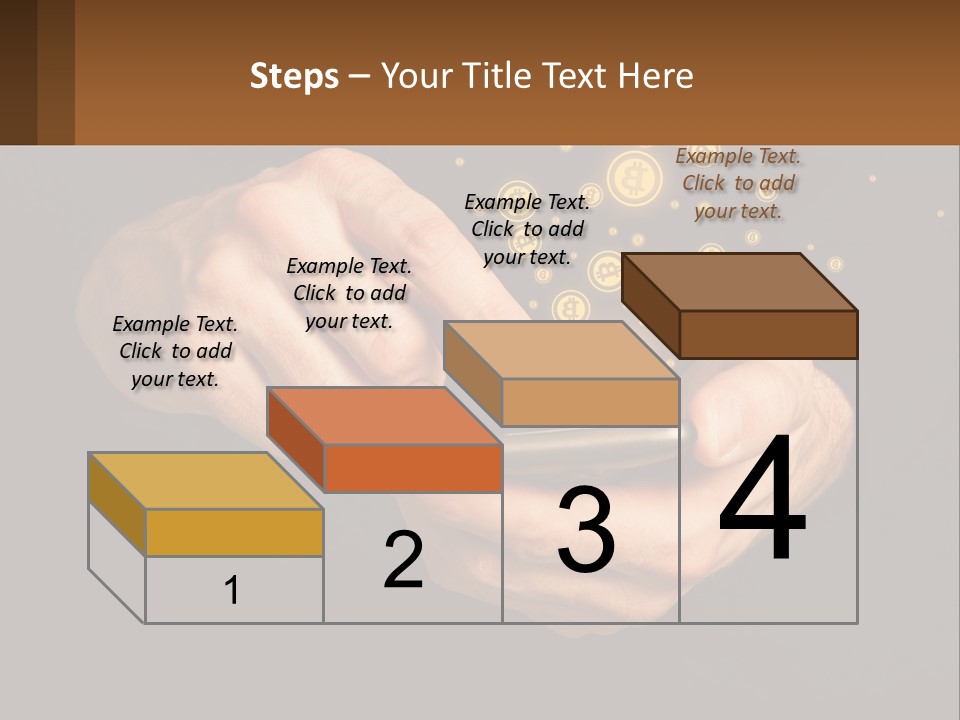 Steps – Your Title Text Here

Example Text.
Click to add
your text.

Example Text.
Click to add
your text.

Example Text.
Click to add
your text.

Example Text.
Click to add
your text.

1

2

3

4